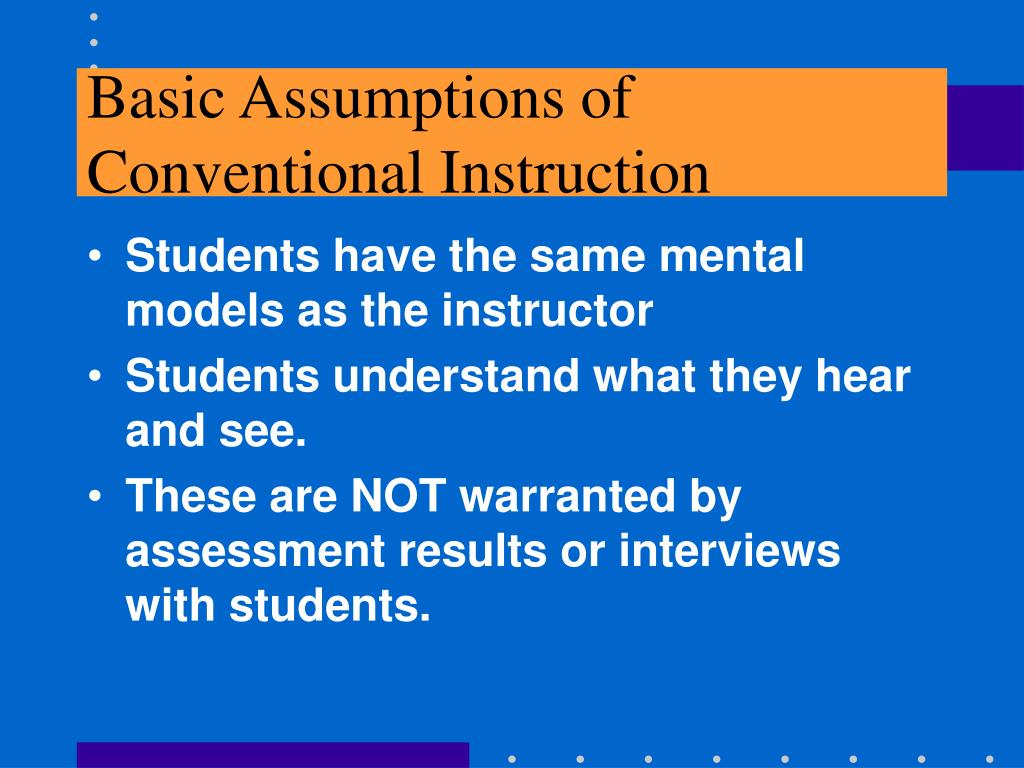 Basic Assumptions of Conventional Instruction

• Students have the same mental models as the instructor
• Students understand what they hear and see.
• These are NOT warranted by assessment results or interviews with students.